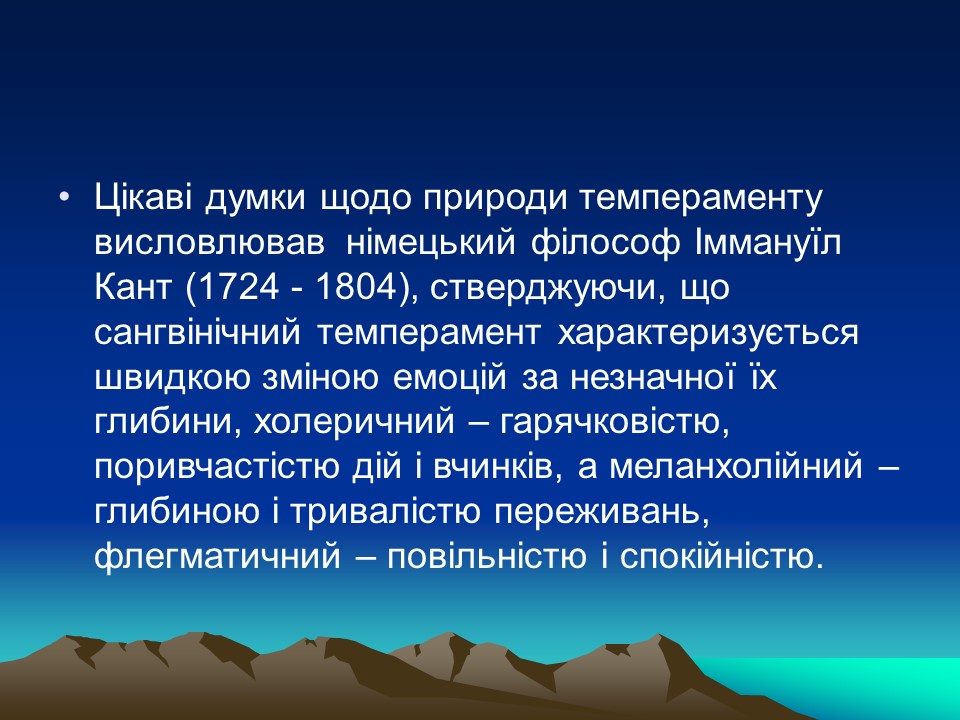 • Цікаві думки щодо природи темпераменту висловлював німецький філософ Іммануїл Кант (1724 - 1804), стверджуючи, що сангвінічний темперамент характеризується швидкою зміною емоцій за незначної їх глибини, холеричний – гарячковістю, поривчастістю дій і вчинків, а меланхолійний – глибиною і тривалістю переживань, флегматичний – повільністю і спокійністю.